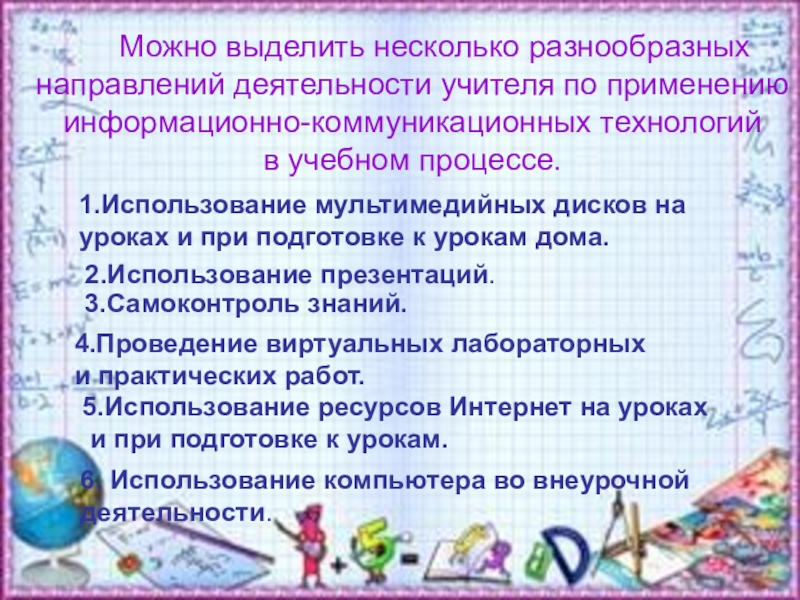 Можно выделить несколько разнообразных направлений деятельности учителя по применению информационно-коммуникационных технологий в учебном процессе.

1.Использование мультимедийных дисков на уроках и при подготовке к урокам дома.

2.Использование презентаций.

3.Самоконтроль знаний.

4.Проведение виртуальных лабораторных и практических работ.

5.Использование ресурсов Интернет на уроках и при подготовке к урокам.

6. Использование компьютера во внеурочной деятельности.